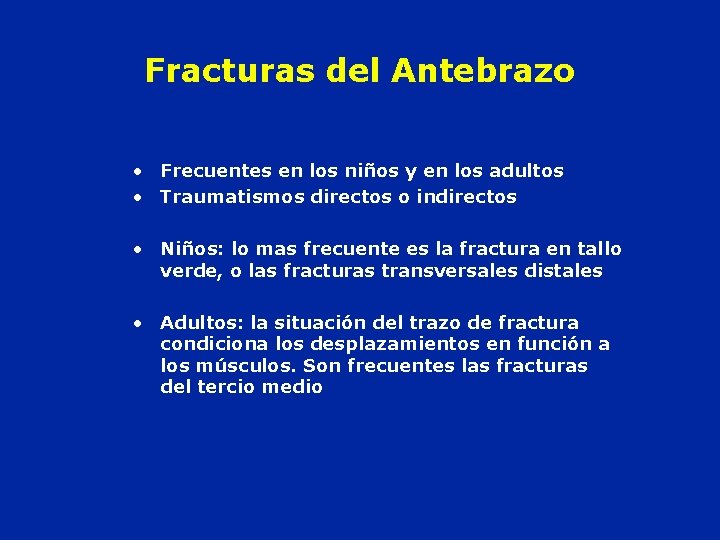 Fracturas del Antebrazo

• Frecuentes en los niños y en los adultos
• Traumatismos directos o indirectos

• Niños: lo mas frecuente es la fractura en tallo verde, o las fracturas transversales distales

• Adultos: la situación del trazo de fractura condiciona los desplazamientos en función a los músculos. Son frecuentes las fracturas del tercio medio